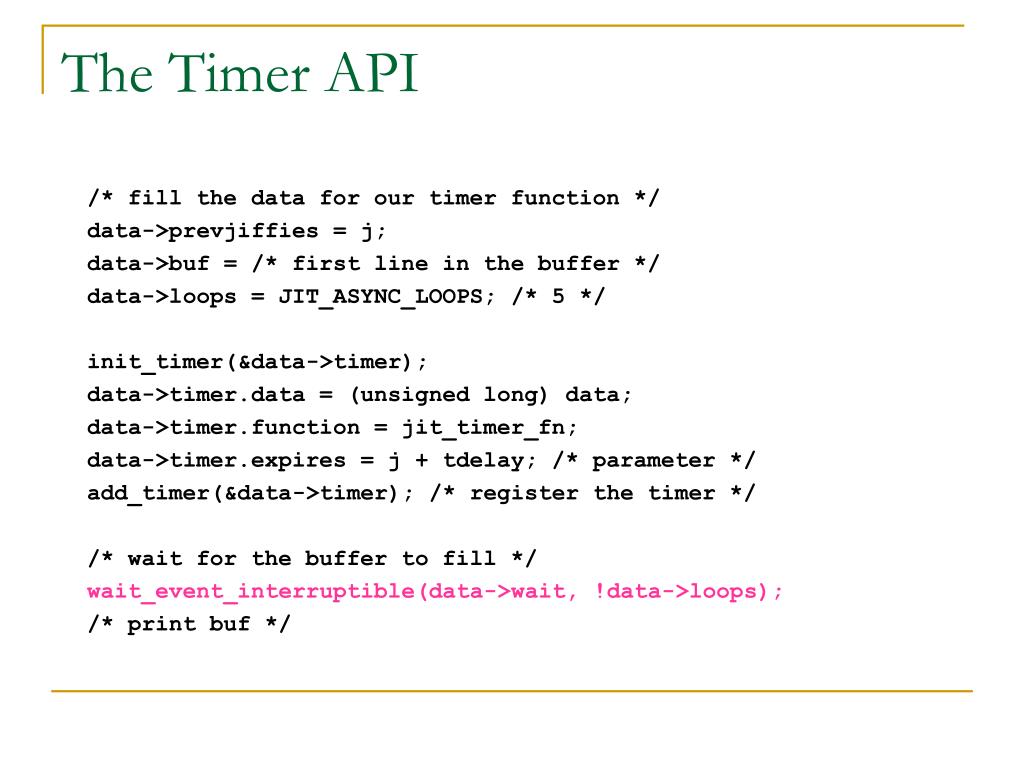 The Timer API

/* fill the data for our timer function */
data->prevjiffies = j;
data->buf = /* first line in the buffer */
data->loops = JIT_ASYNC_LOOPS; /* 5 */

init_timer(&data->timer);
data->timer.data = (unsigned long) data;
data->timer.function = jit_timer_fn;
data->timer.expires = j + tdelay; /* parameter */
add_timer(&data->timer); /* register the timer */

/* wait for the buffer to fill */
wait_event_interruptible(data->wait, !data->loops);
/* print buf */